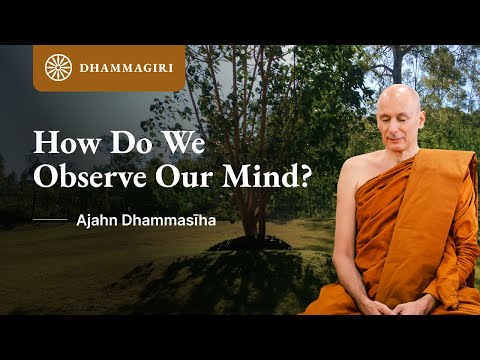 DHAMMAGIRI

How Do We Observe Our Mind?

Ajahn Dhammasīha